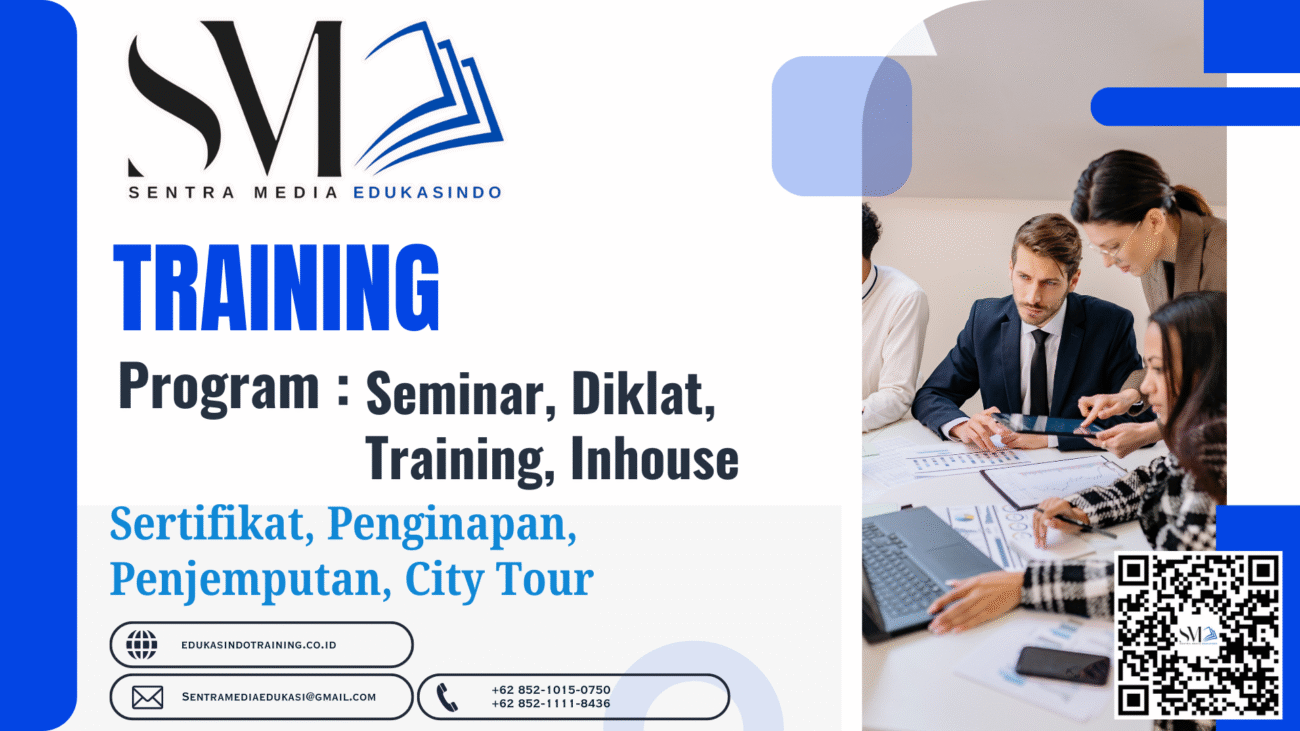 SM
SENTRA MEDIA EDUKASINDO

TRAINING

Program : Seminar, Diklat, Training, Inhouse

Sertifikat, Penginapan, Penjemputan, City Tour

EDUKASINDOTRAINING.CO.ID

SENTRAMEDIAEDUKASI@GMAIL.COM

+62 852-1015-0750
+62 852-1111-8436

SM